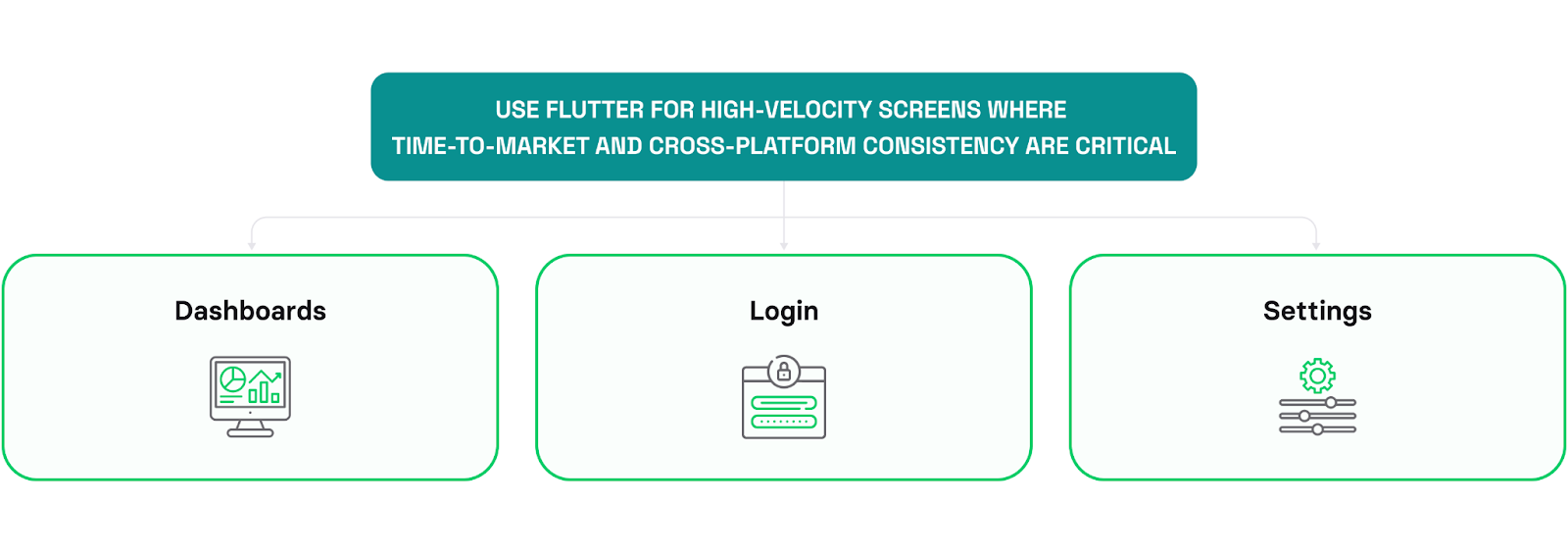 USE FLUTTER FOR HIGH-VELOCITY SCREENS WHERE TIME-TO-MARKET AND CROSS-PLATFORM CONSISTENCY ARE CRITICAL

Dashboards

Login

Settings